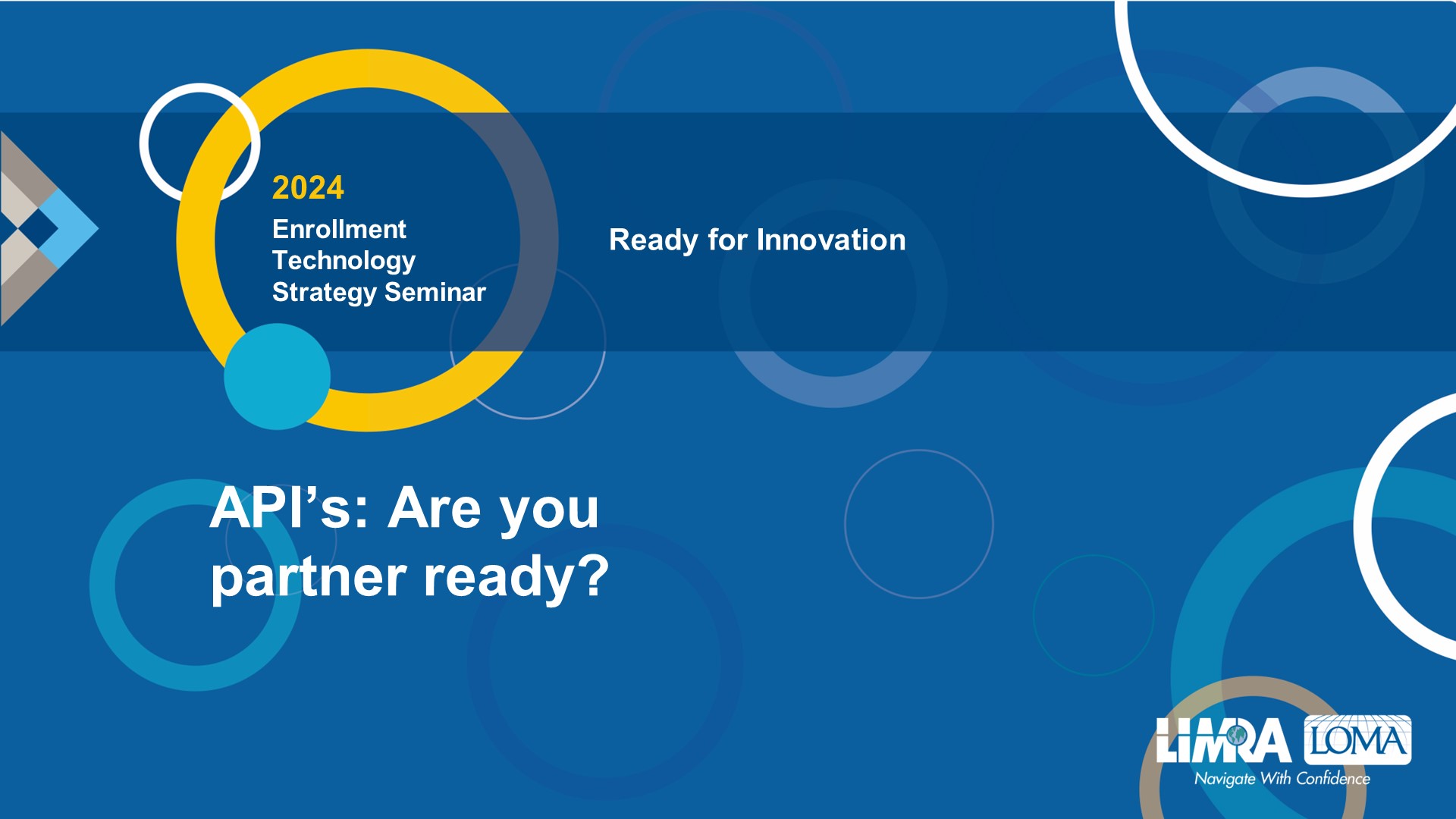 2024
Enrollment Technology Strategy Seminar

Ready for Innovation

API’s: Are you partner ready?

LIMRA LOMA
Navigate With Confidence